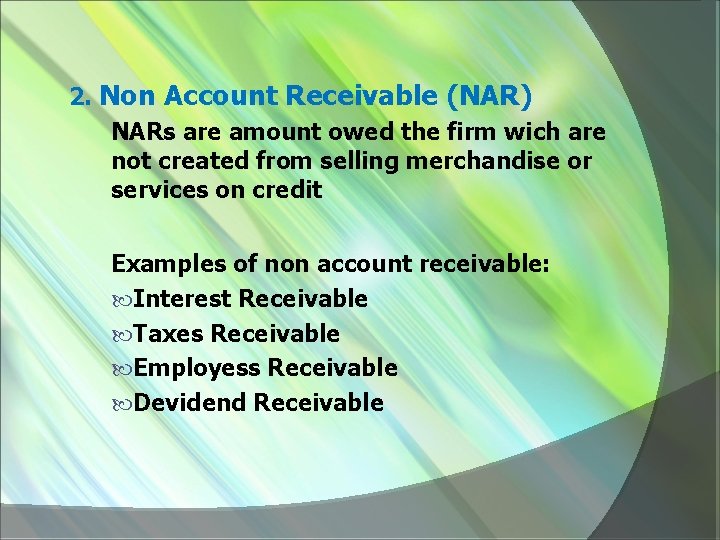 2. Non Account Receivable (NAR)

NARs are amount owed the firm wich are not created from selling merchandise or services on credit

Examples of non account receivable:
Interest Receivable
Taxes Receivable
Employess Receivable
Devidend Receivable